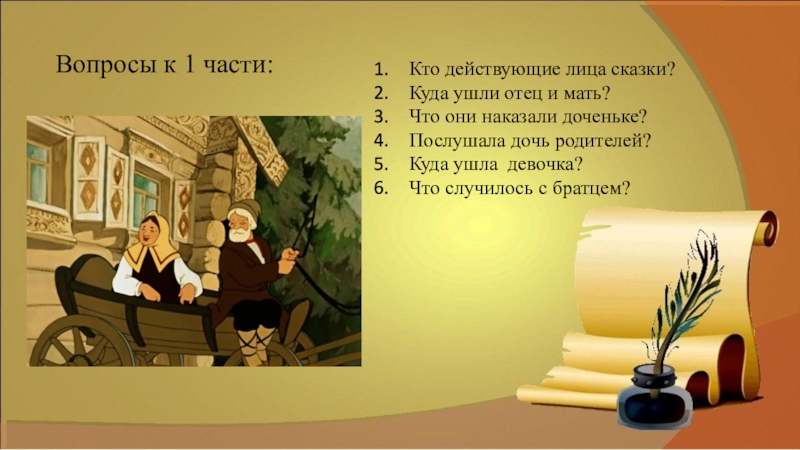 Вопросы к 1 части:

1. Кто действующие лица сказки?
2. Куда ушли отец и мать?
3. Что они наказали доченьке?
4. Послушала дочь родителей?
5. Куда ушла девочка?
6. Что случилось с братцем?